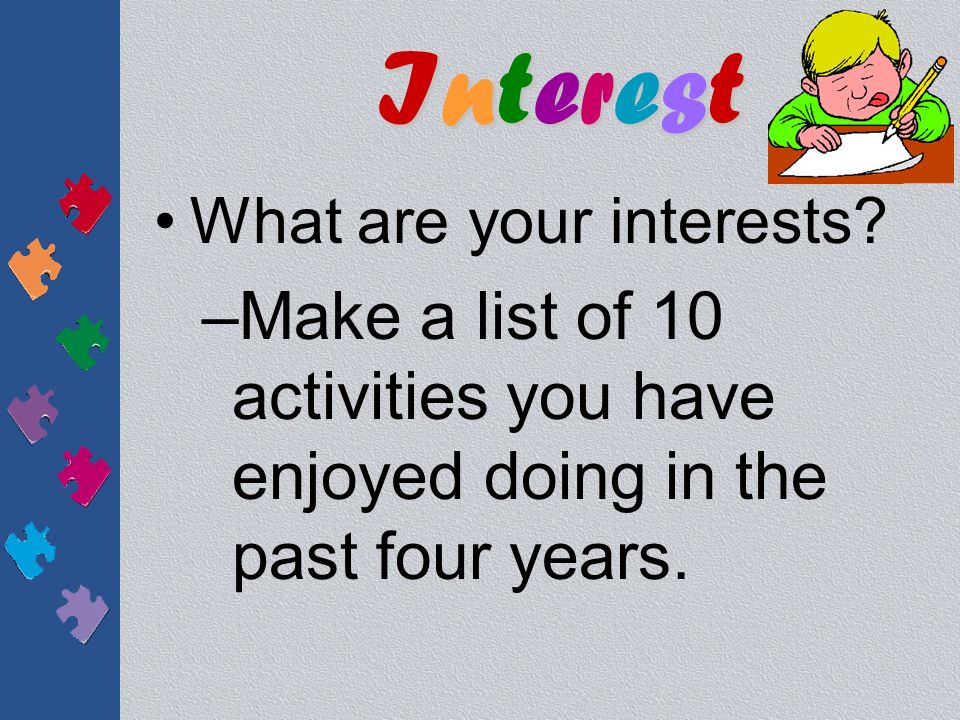 Interest

• What are your interests?

–Make a list of 10 activities you have enjoyed doing in the past four years.